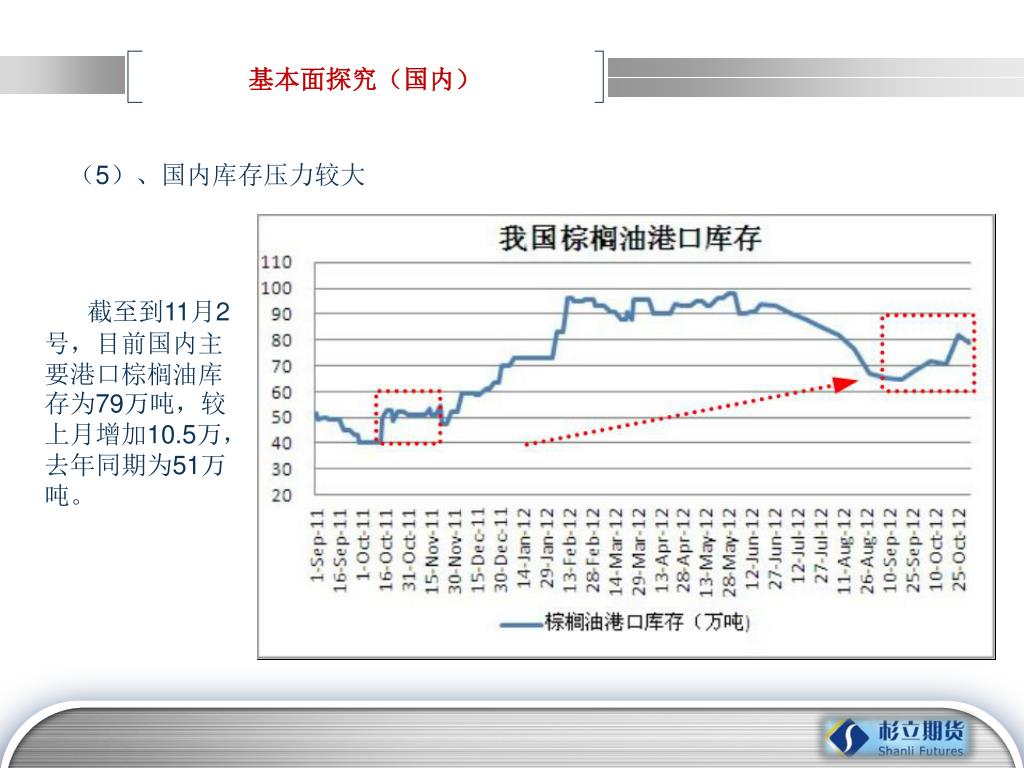 基本面探究（国内）

（5）、国内库存压力较大

截至到11月2号，目前国内主要港口棕榈油库存为79万吨，较上月增加10.5万，去年同期为51万吨。

我国棕榈油港口库存

110
100
90
80
70
60
50
40
30
20

1-Sep-11
16-Sep-11
1-Oct-11
16-Oct-11
31-Oct-11
15-Nov-11
30-Nov-11
15-Dec-11
30-Dec-11
14-Jan-12
29-Jan-12
13-Feb-12
28-Feb-12
14-Mar-12
29-Mar-12
13-Apr-12
28-Apr-12
13-May-12
28-May-12
12-Jun-12
27-Jun-12
12-Jul-12
27-Jul-12
11-Aug-12
26-Aug-12
10-Sep-12
25-Sep-12
10-Oct-12
25-Oct-12

棕榈油港口库存（万吨）

杉立期货
Shanli Futures